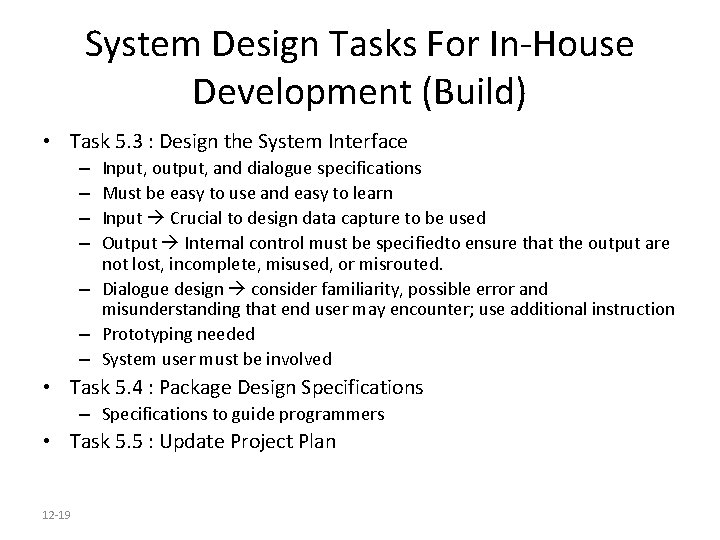 System Design Tasks For In-House Development (Build)

• Task 5.3 : Design the System Interface
– Input, output, and dialogue specifications
– Must be easy to use and easy to learn
– Input → Crucial to design data capture to be used
– Output → Internal control must be specifiedto ensure that the output are not lost, incomplete, misused, or misrouted.
– Dialogue design → consider familiarity, possible error and misunderstanding that end user may encounter; use additional instruction
– Prototyping needed
– System user must be involved
• Task 5.4 : Package Design Specifications
– Specifications to guide programmers
• Task 5.5 : Update Project Plan

12-19